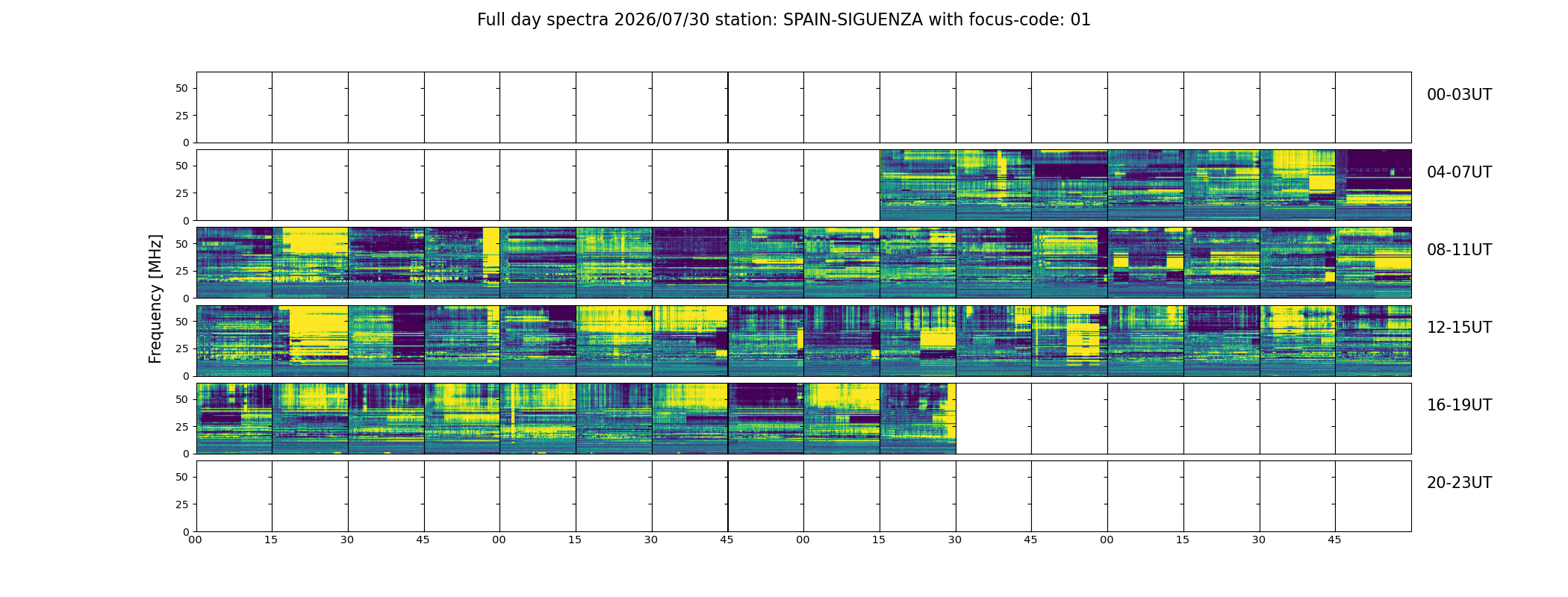 Full day spectra 2026/07/30 station: SPAIN-SIGUENZA with focus-code: 01

Frequency [MHz]

50
25
0
00-03UT

50
25
0
04-07UT

50
25
0
08-11UT

50
25
0
12-15UT

50
25
0
16-19UT

50
25
0
20-23UT

00 15 30 45 00 15 30 45 00 15 30 45 00 15 30 45